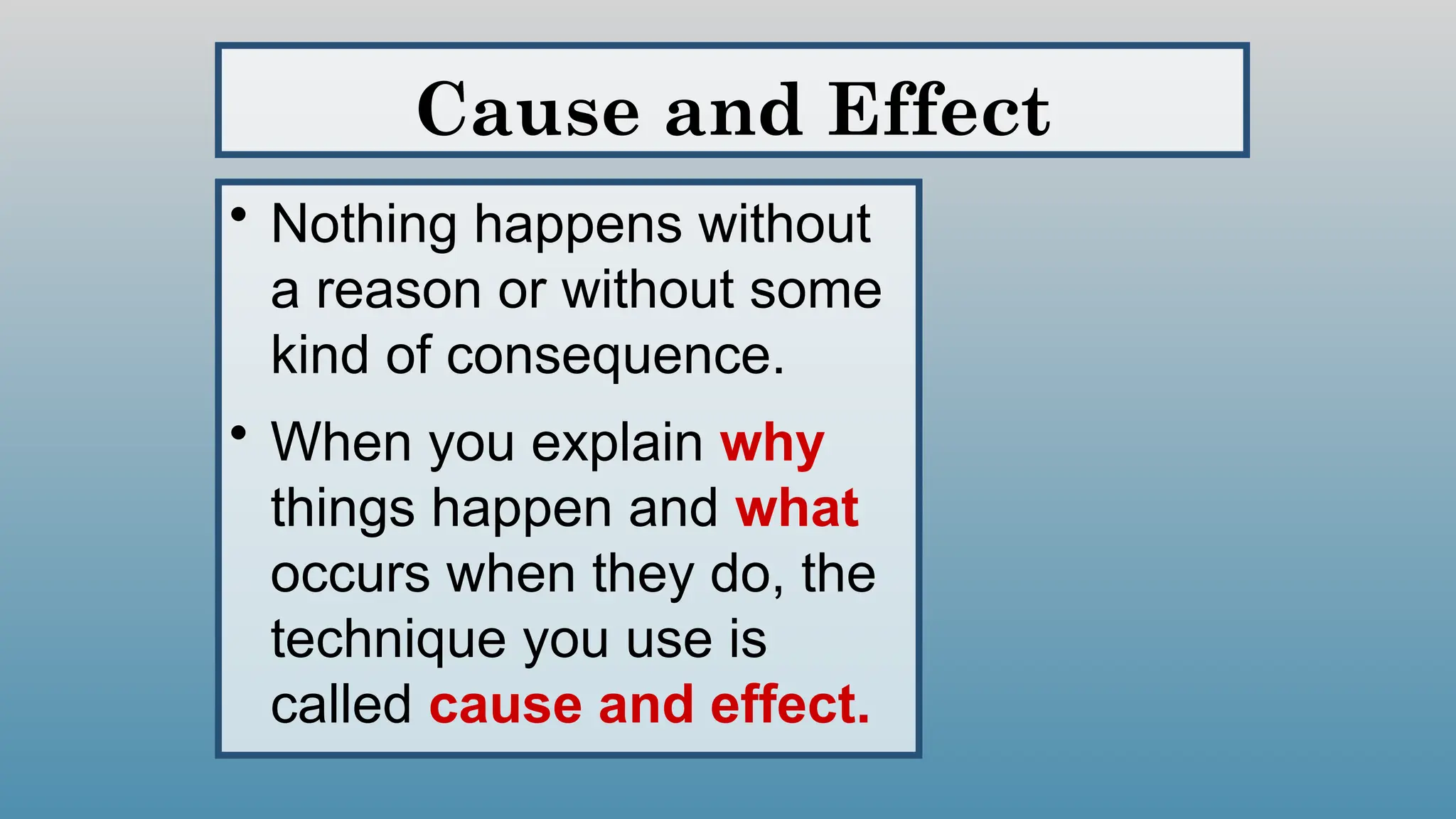 Cause and Effect

• Nothing happens without a reason or without some kind of consequence.

• When you explain why things happen and what occurs when they do, the technique you use is called cause and effect.